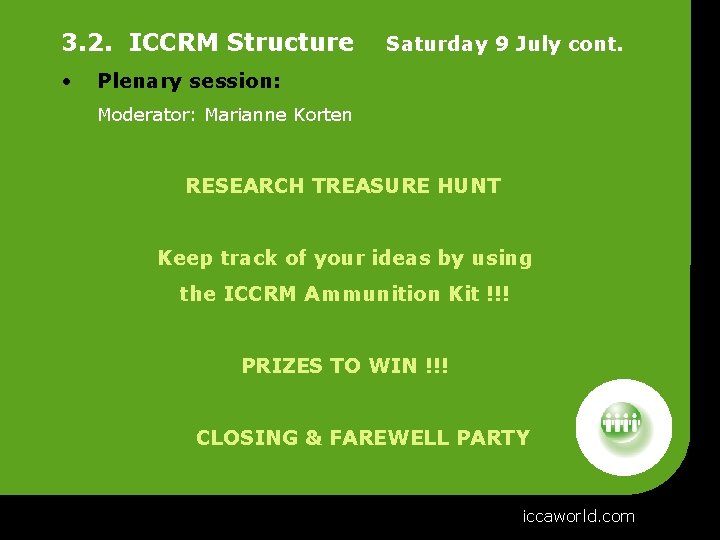 3.2. ICCRM Structure Saturday 9 July cont.

• Plenary session:

Moderator: Marianne Korten

RESEARCH TREASURE HUNT

Keep track of your ideas by using the ICCRM Ammunition Kit !!!

PRIZES TO WIN !!!

CLOSING & FAREWELL PARTY

iccaworld.com